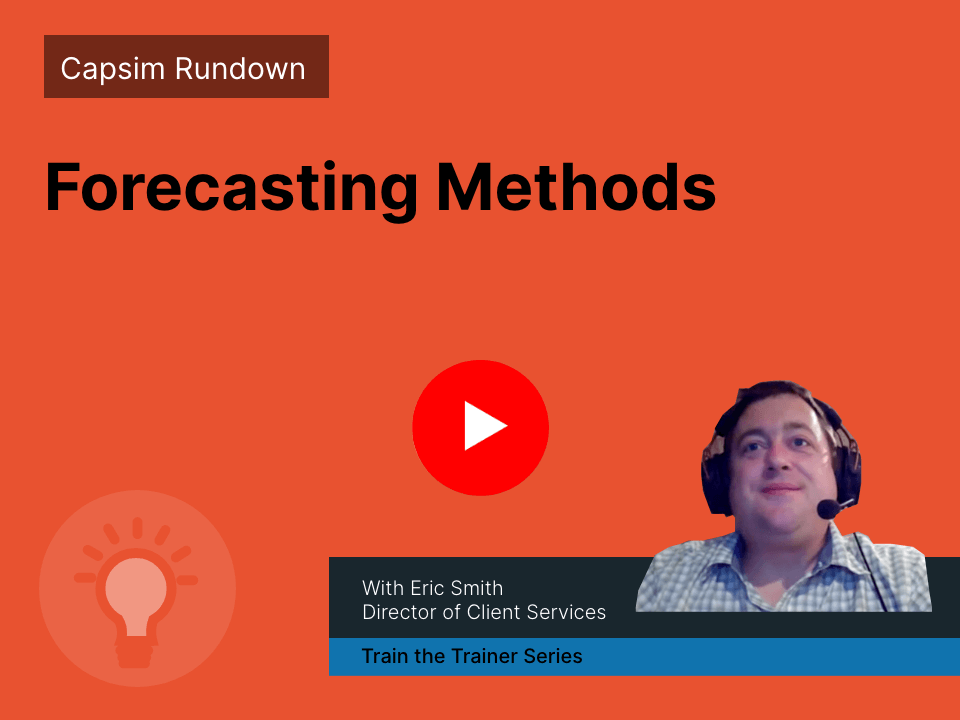 Capsim Rundown

Forecasting Methods

With Eric Smith
Director of Client Services

Train the Trainer Series